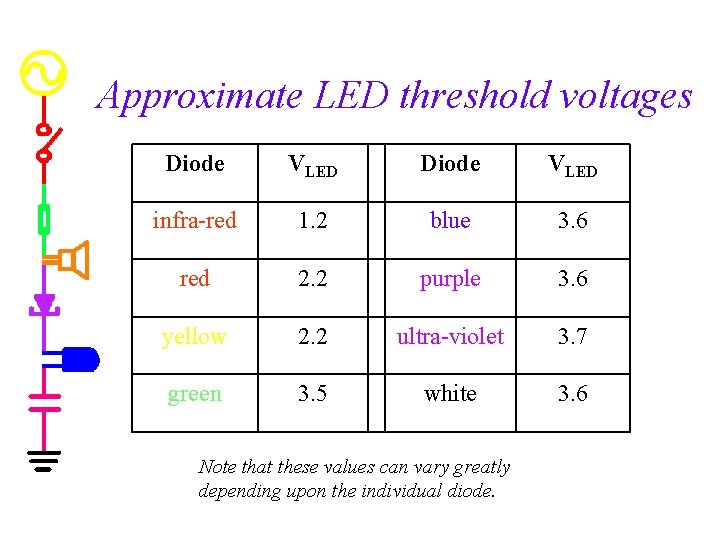 Approximate LED threshold voltages

| Diode | $V_{LED}$ | | Diode | $V_{LED}$ |
|---|---|---|---|---|
| infra-red | 1.2 | | blue | 3.6 |
| red | 2.2 | | purple | 3.6 |
| yellow | 2.2 | | ultra-violet | 3.7 |
| green | 3.5 | | white | 3.6 |

Note that these values can vary greatly depending upon the individual diode.